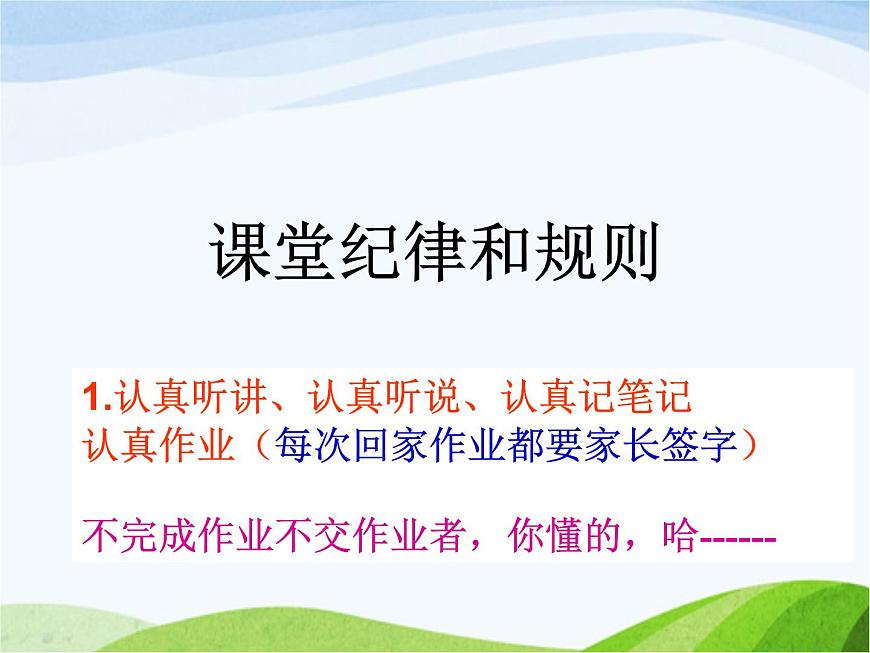 课堂纪律和规则

1.认真听讲、认真听说、认真记笔记
认真作业（每次回家作业都要家长签字）

不完成作业不交作业者，你懂的，哈------